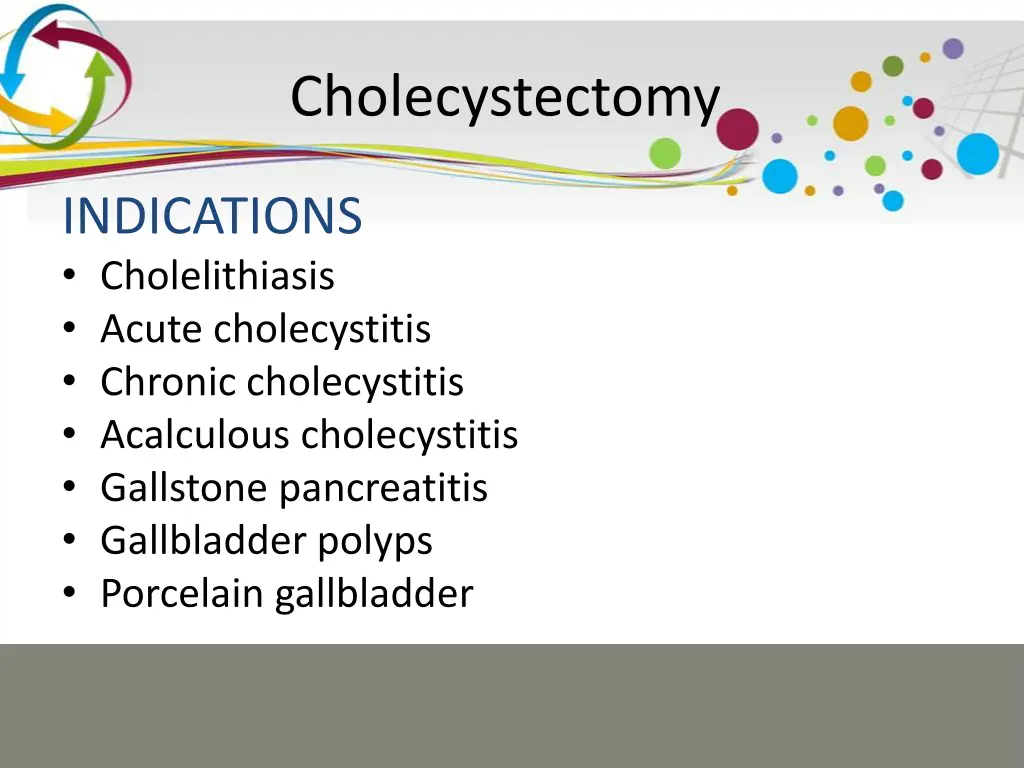 Cholecystectomy

INDICATIONS
• Cholelithiasis
• Acute cholecystitis
• Chronic cholecystitis
• Acalculous cholecystitis
• Gallstone pancreatitis
• Gallbladder polyps
• Porcelain gallbladder